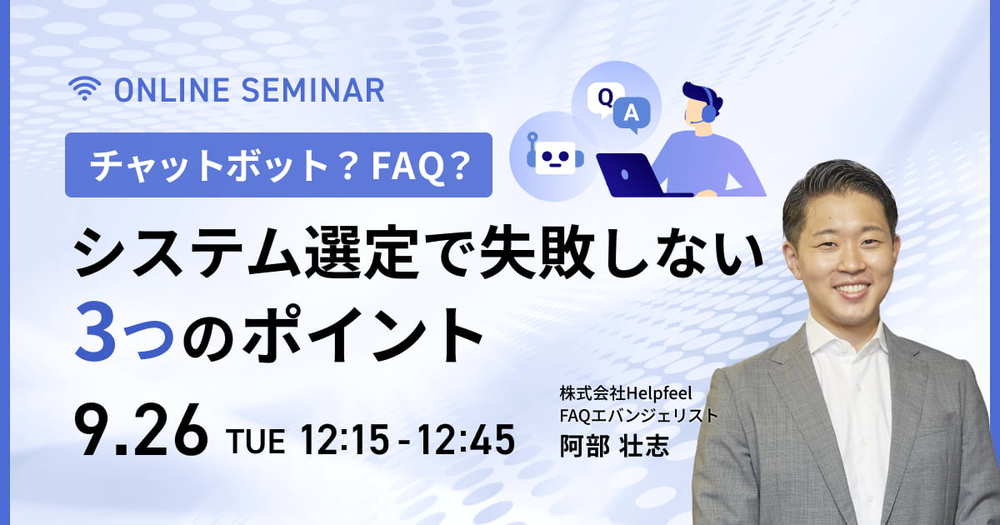 ONLINE SEMINAR

チャットボット？FAQ？

Q A

システム選定で失敗しない
3つのポイント

9.26 TUE 12:15 - 12:45

株式会社Helpfeel
FAQエバンジェリスト
阿部 壮志